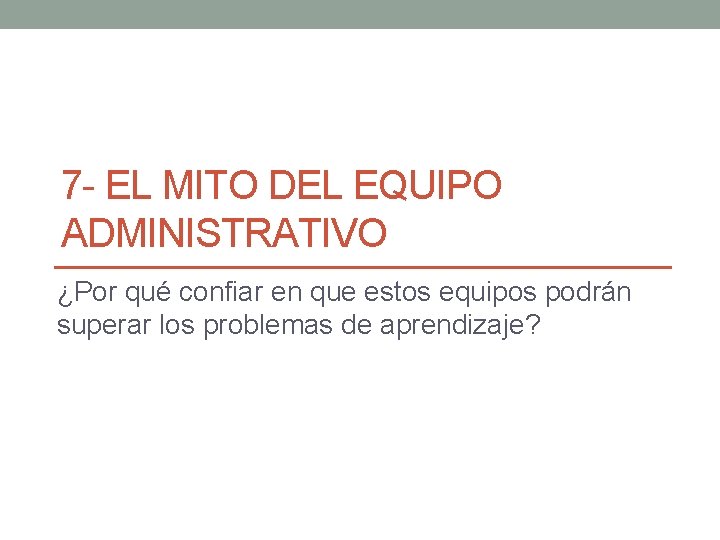 7- EL MITO DEL EQUIPO ADMINISTRATIVO

¿Por qué confiar en que estos equipos podrán superar los problemas de aprendizaje?